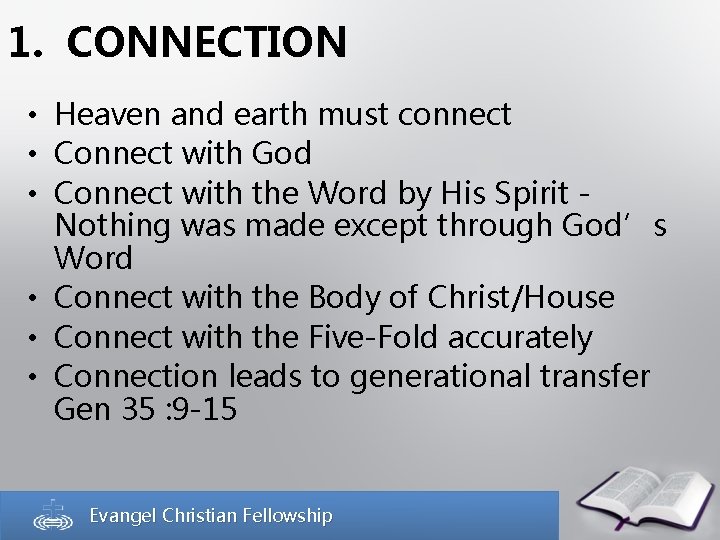 1. CONNECTION

• Heaven and earth must connect
• Connect with God
• Connect with the Word by His Spirit - Nothing was made except through God’s Word
• Connect with the Body of Christ/House
• Connect with the Five-Fold accurately
• Connection leads to generational transfer Gen 35 :9-15

Evangel Christian Fellowship